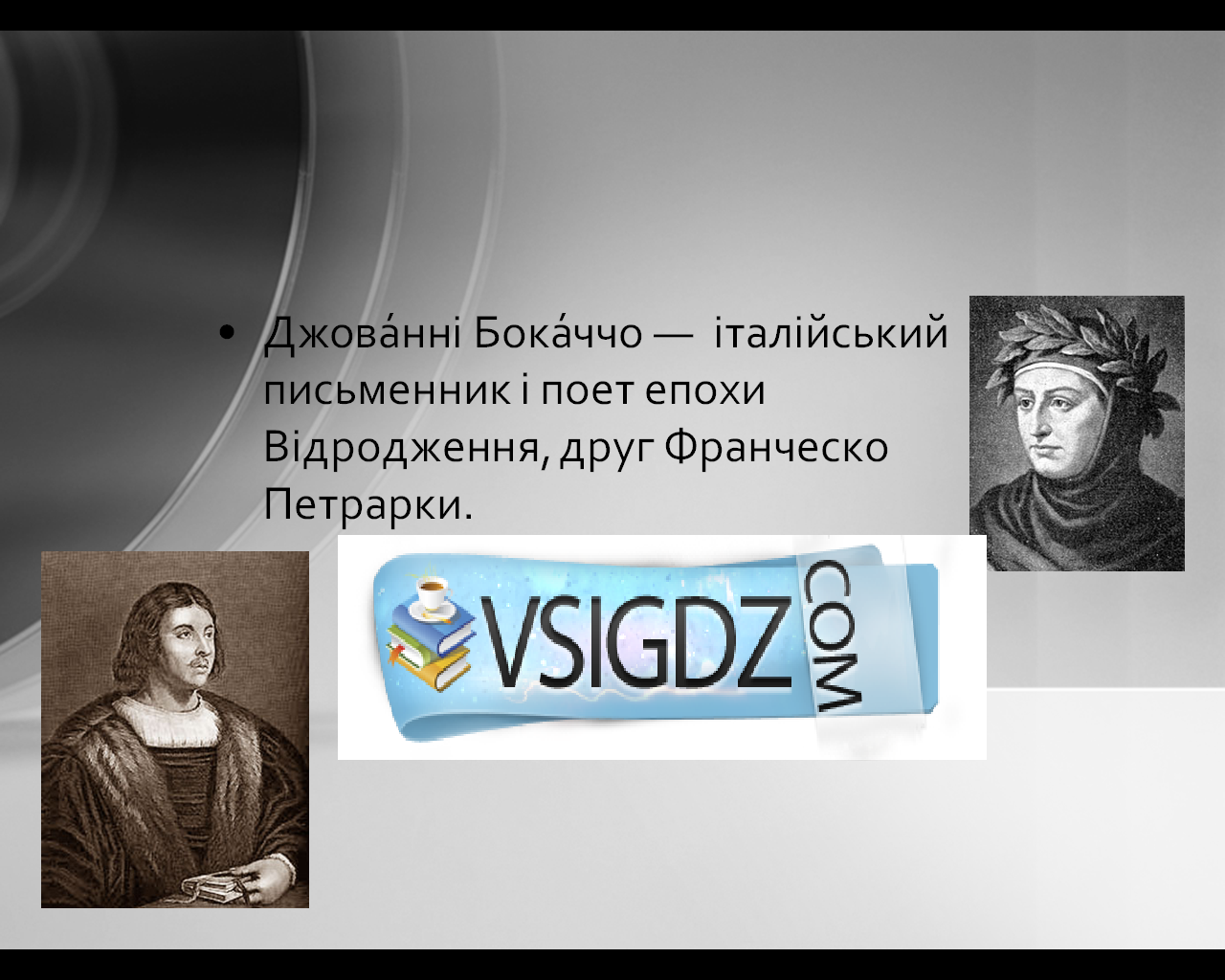 • Джова́нні Бока́ччо — італійський письменник і поет епохи Відродження, друг Франческо Петрарки.

VSIGDZ COM